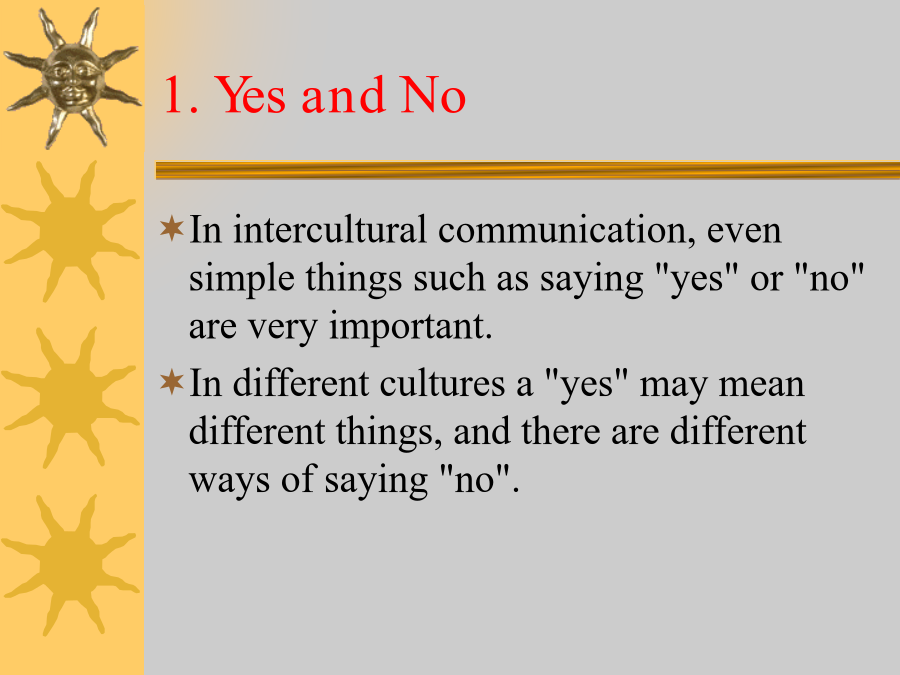 1. Yes and No

In intercultural communication, even simple things such as saying "yes" or "no" are very important.

In different cultures a "yes" may mean different things, and there are different ways of saying "no".